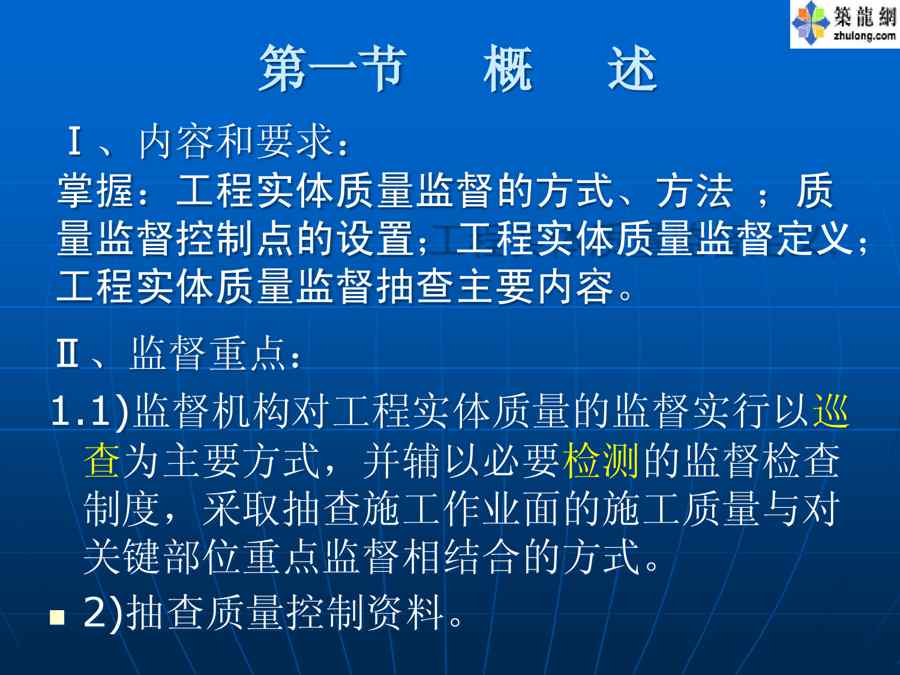 築龍網
zhulong.com

第一节　概　述

Ⅰ、内容和要求：

掌握：工程实体质量监督的方式、方法 ；质量监督控制点的设置；工程实体质量监督定义；工程实体质量监督抽查主要内容。

Ⅱ、监督重点：

1.1)监督机构对工程实体质量的监督实行以巡查为主要方式，并辅以必要检测的监督检查制度，采取抽查施工作业面的施工质量与对关键部位重点监督相结合的方式。

2)抽查质量控制资料。